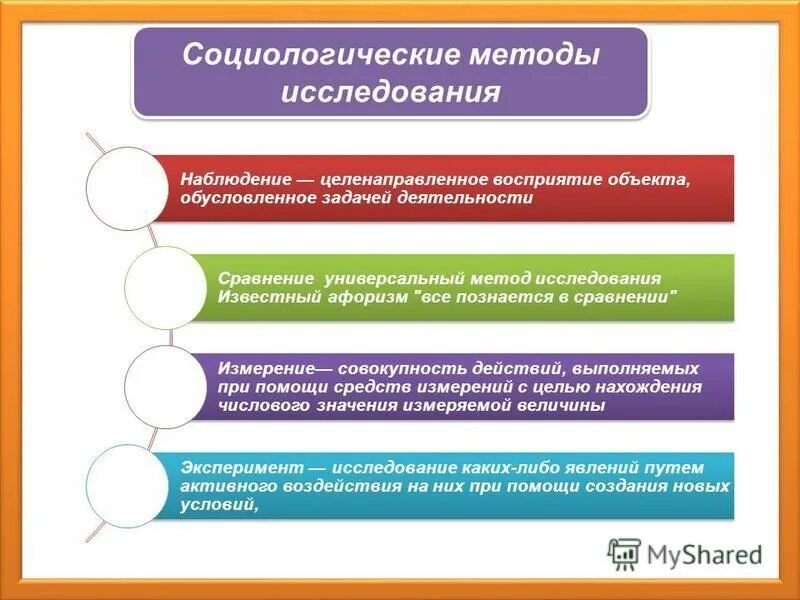 Социологические методы исследования

Наблюдение — целенаправленное восприятие объекта, обусловленное задачей деятельности

Сравнение универсальный метод исследования Известный афоризм "все познается в сравнении"

Измерение— совокупность действий, выполняемых при помощи средств измерений с целью нахождения числового значения измеряемой величины

Эксперимент — исследование каких-либо явлений путем активного воздействия на них при помощи создания новых условий,

MyShared